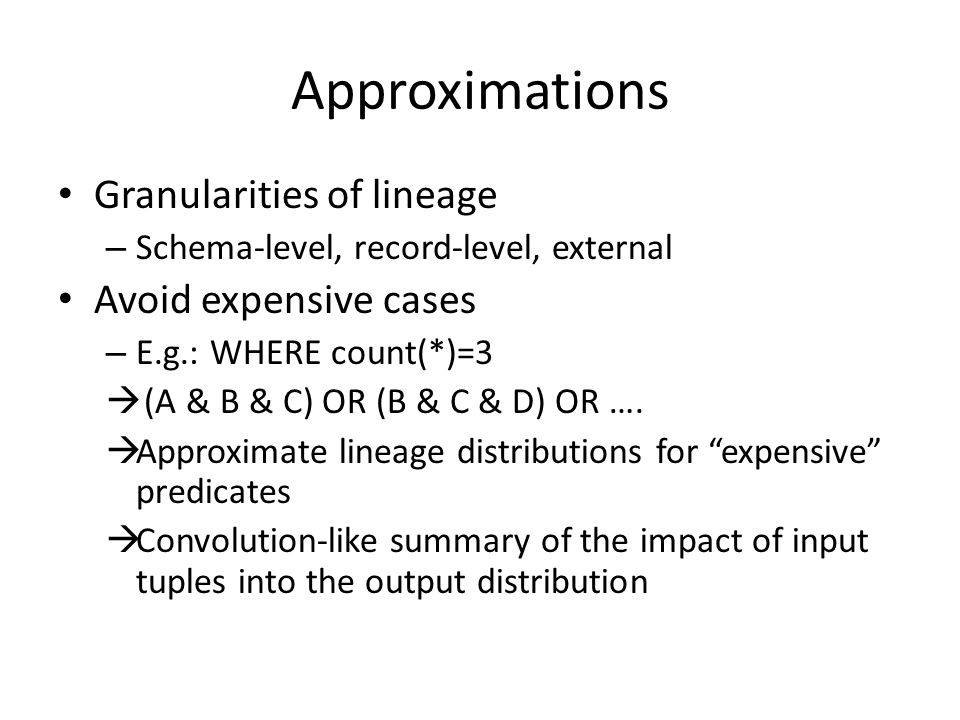 Approximations

• Granularities of lineage
– Schema-level, record-level, external
• Avoid expensive cases
– E.g.: WHERE count(*)=3
→(A & B & C) OR (B & C & D) OR ….
→Approximate lineage distributions for “expensive” predicates
→Convolution-like summary of the impact of input tuples into the output distribution